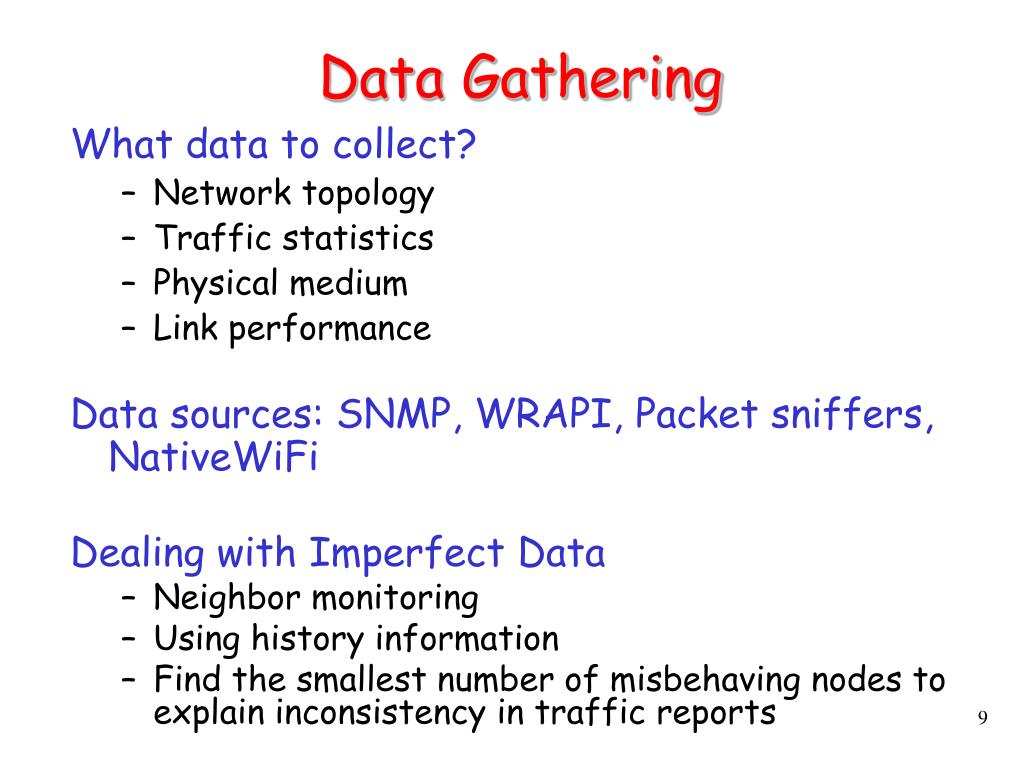 Data Gathering

What data to collect?
– Network topology
– Traffic statistics
– Physical medium
– Link performance

Data sources: SNMP, WRAPI, Packet sniffers, NativeWiFi

Dealing with Imperfect Data
– Neighbor monitoring
– Using history information
– Find the smallest number of misbehaving nodes to explain inconsistency in traffic reports

9